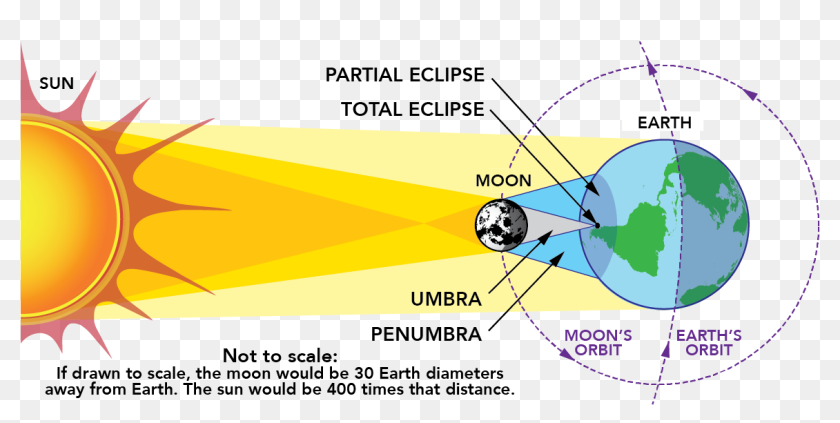 SUN

PARTIAL ECLIPSE

TOTAL ECLIPSE

EARTH

MOON

UMBRA

PENUMBRA

MOON'S ORBIT

EARTH'S ORBIT

Not to scale:
If drawn to scale, the moon would be 30 Earth diameters away from Earth. The sun would be 400 times that distance.